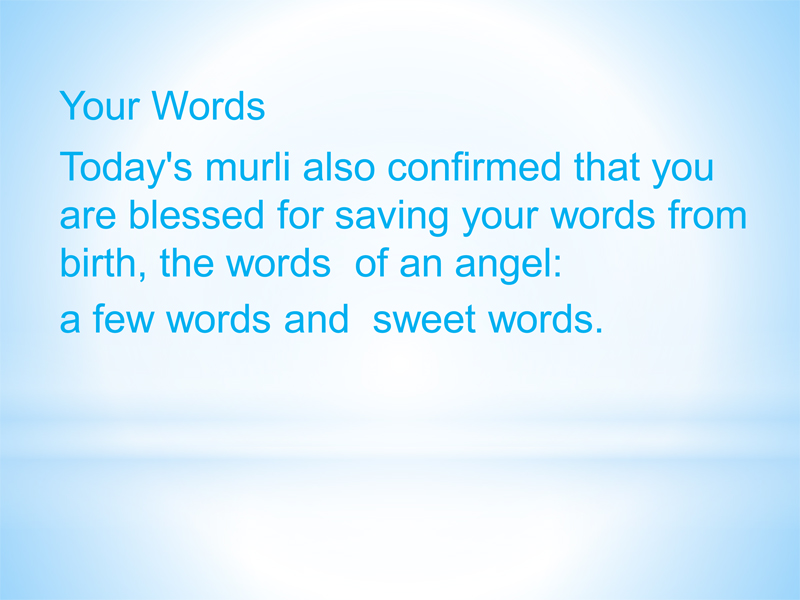 Your Words

Today's murli also confirmed that you are blessed for saving your words from birth, the words  of an angel:

a few words and  sweet words.